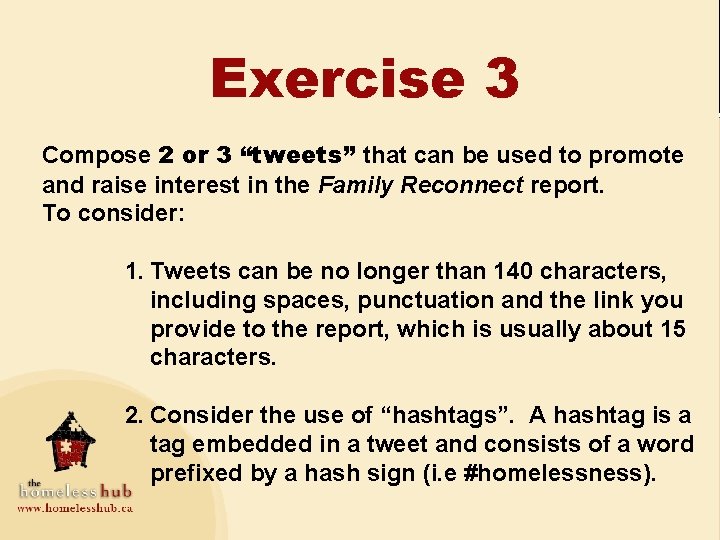 Exercise 3

Compose 2 or 3 “tweets” that can be used to promote and raise interest in the Family Reconnect report.
To consider:

1. Tweets can be no longer than 140 characters, including spaces, punctuation and the link you provide to the report, which is usually about 15 characters.

2. Consider the use of “hashtags”. A hashtag is a tag embedded in a tweet and consists of a word prefixed by a hash sign (i.e #homelessness).

the homeless hub
www.homelesshub.ca